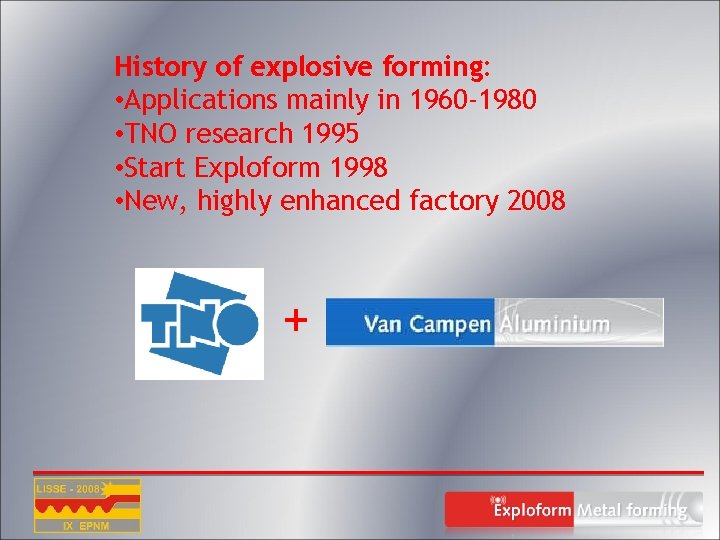 History of explosive forming:
•Applications mainly in 1960-1980
•TNO research 1995
•Start Exploform 1998
•New, highly enhanced factory 2008

TNO + Van Campen Aluminium

LISSE - 2008
IX EPNM

Exploform Metal forming